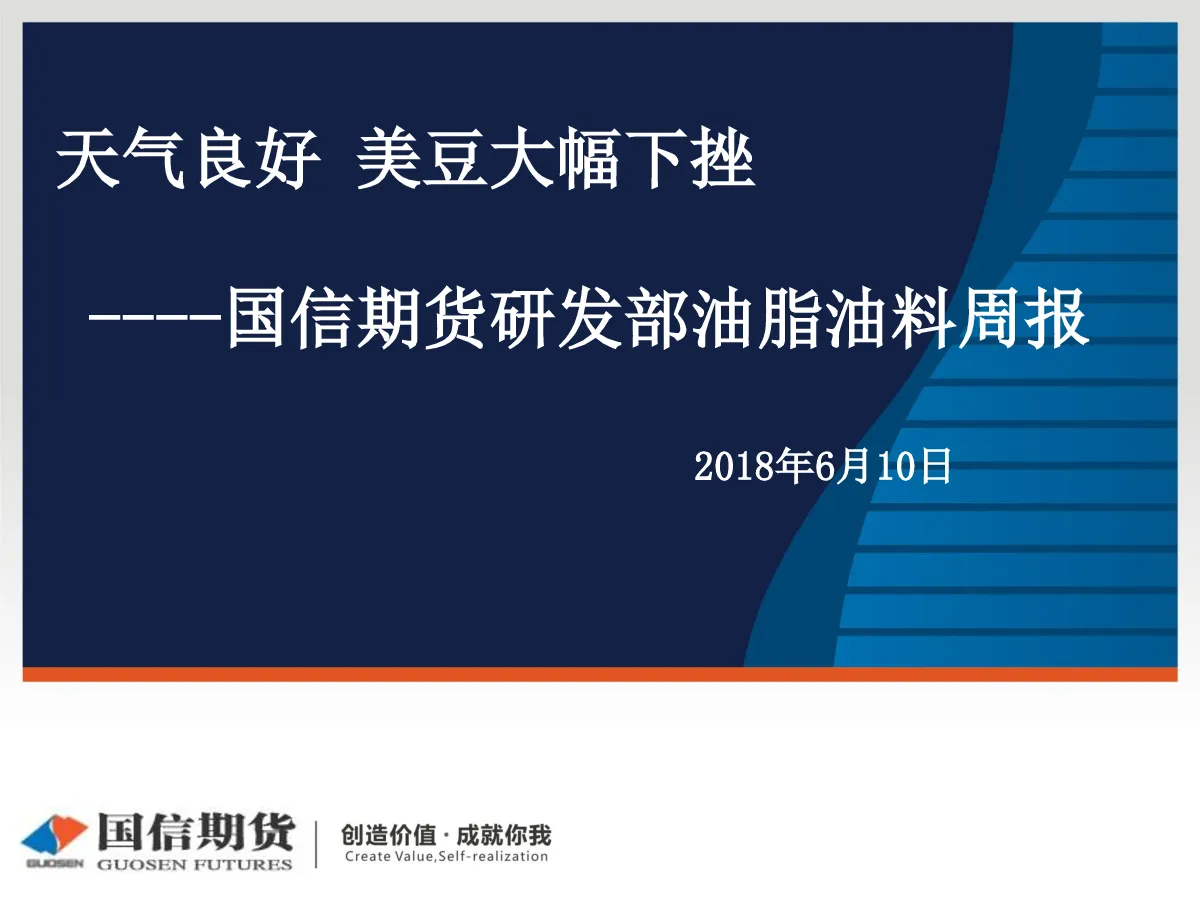 天气良好 美豆大幅下挫

----国信期货研发部油脂油料周报

2018年6月10日

GUOSEN 国信期货 GUOSEN FUTURES

创造价值·成就你我
Create Value,Self-realization